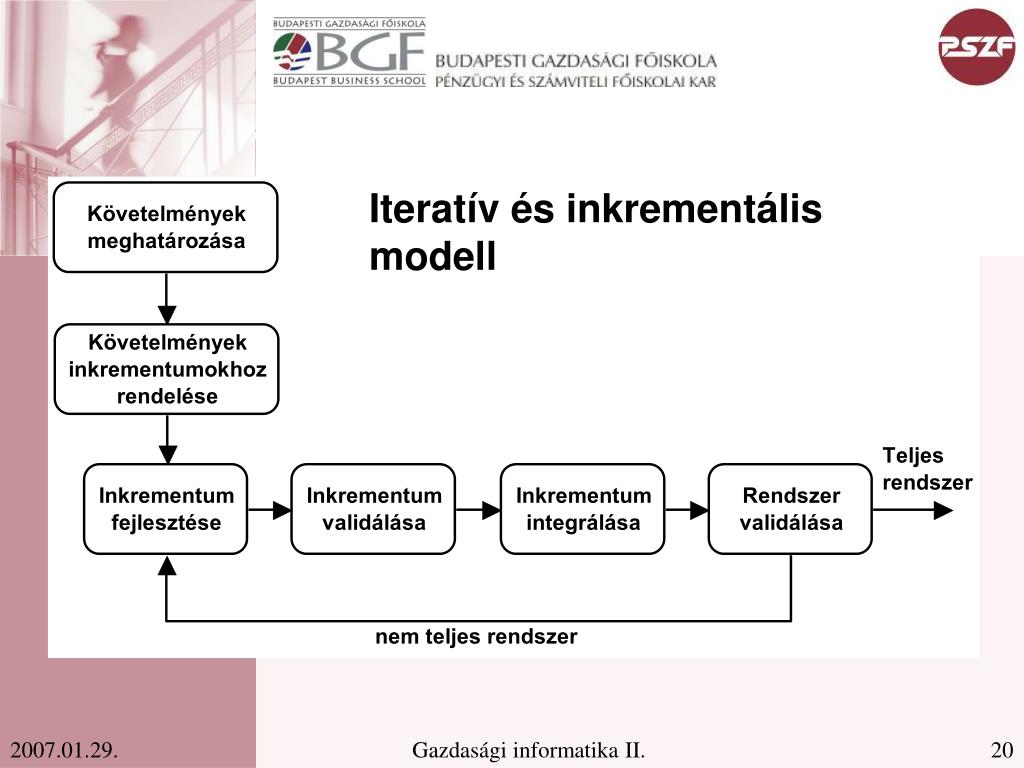 BUDAPESTI GAZDASÁGI FŐISKOLA
BGF
BUDAPEST BUSINESS SCHOOL
BUDAPESTI GAZDASÁGI FŐISKOLA
PÉNZÜGYI ÉS SZÁMVITELI FŐISKOLAI KAR
PSZF

Iteratív és inkrementális modell

Követelmények meghatározása

Követelmények inkrementumokhoz rendelése

Inkrementum fejlesztése

Inkrementum validálása

Inkrementum integrálása

Rendszer validálása

Teljes rendszer

nem teljes rendszer

2007.01.29.

Gazdasági informatika II.

20